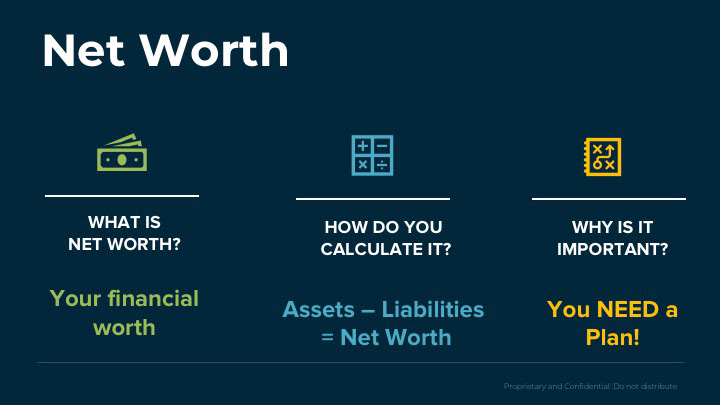 Net Worth

WHAT IS NET WORTH?

Your financial worth

HOW DO YOU CALCULATE IT?

Assets – Liabilities = Net Worth

WHY IS IT IMPORTANT?

You NEED a Plan!

Proprietary and Confidential. Do not distribute.